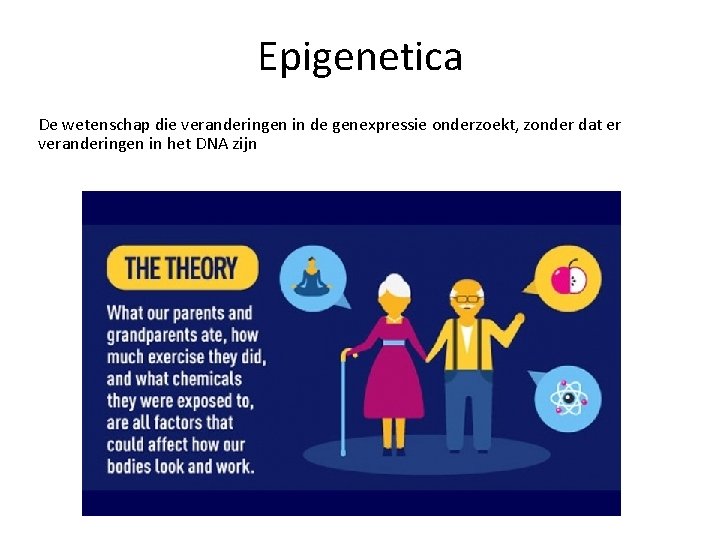 Epigenetica

De wetenschap die veranderingen in de genexpressie onderzoekt, zonder dat er veranderingen in het DNA zijn

THE THEORY

What our parents and grandparents ate, how much exercise they did, and what chemicals they were exposed to, are all factors that could affect how our bodies look and work.